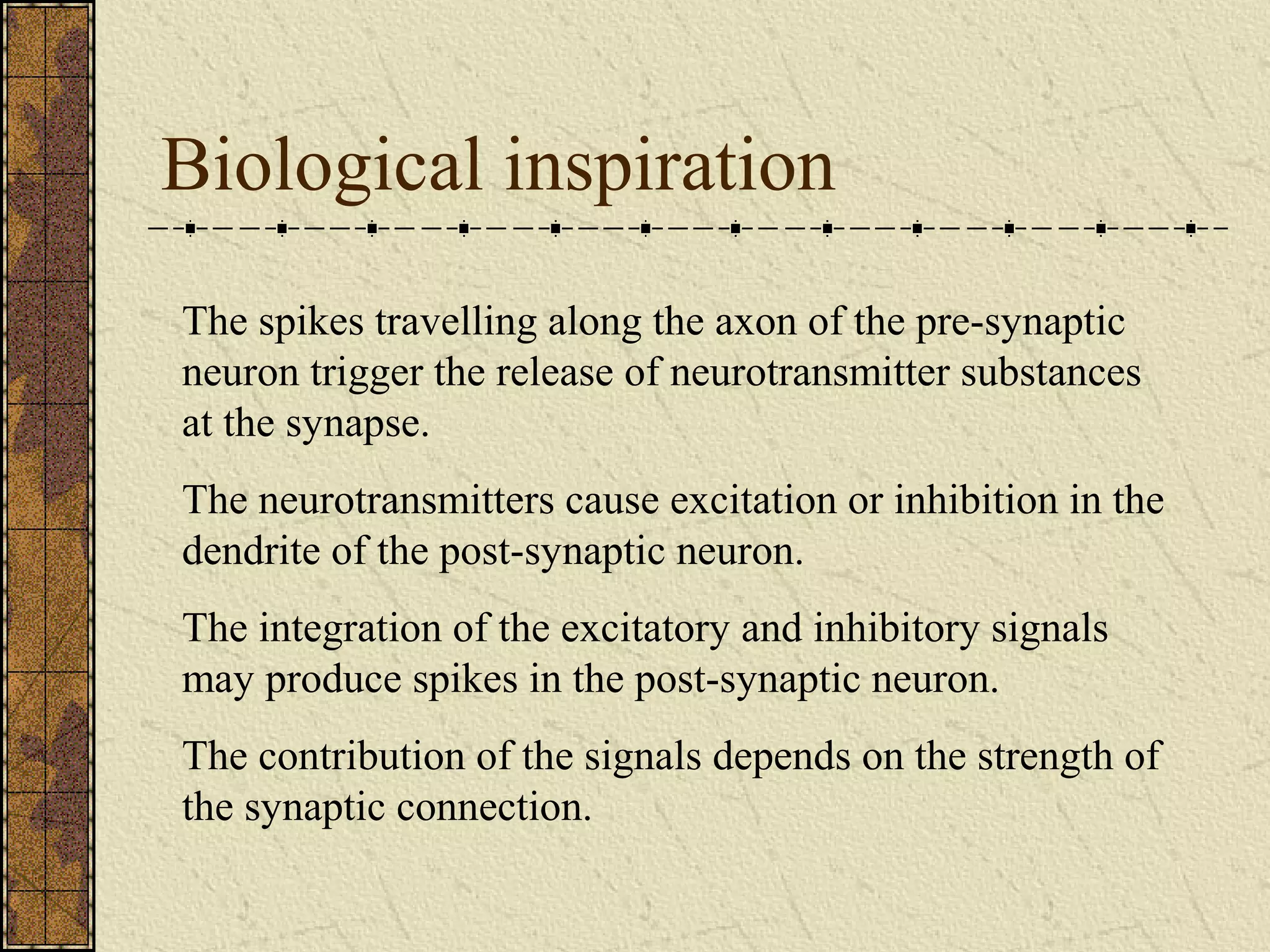 Biological inspiration

The spikes travelling along the axon of the pre-synaptic neuron trigger the release of neurotransmitter substances at the synapse.

The neurotransmitters cause excitation or inhibition in the dendrite of the post-synaptic neuron.

The integration of the excitatory and inhibitory signals may produce spikes in the post-synaptic neuron.

The contribution of the signals depends on the strength of the synaptic connection.